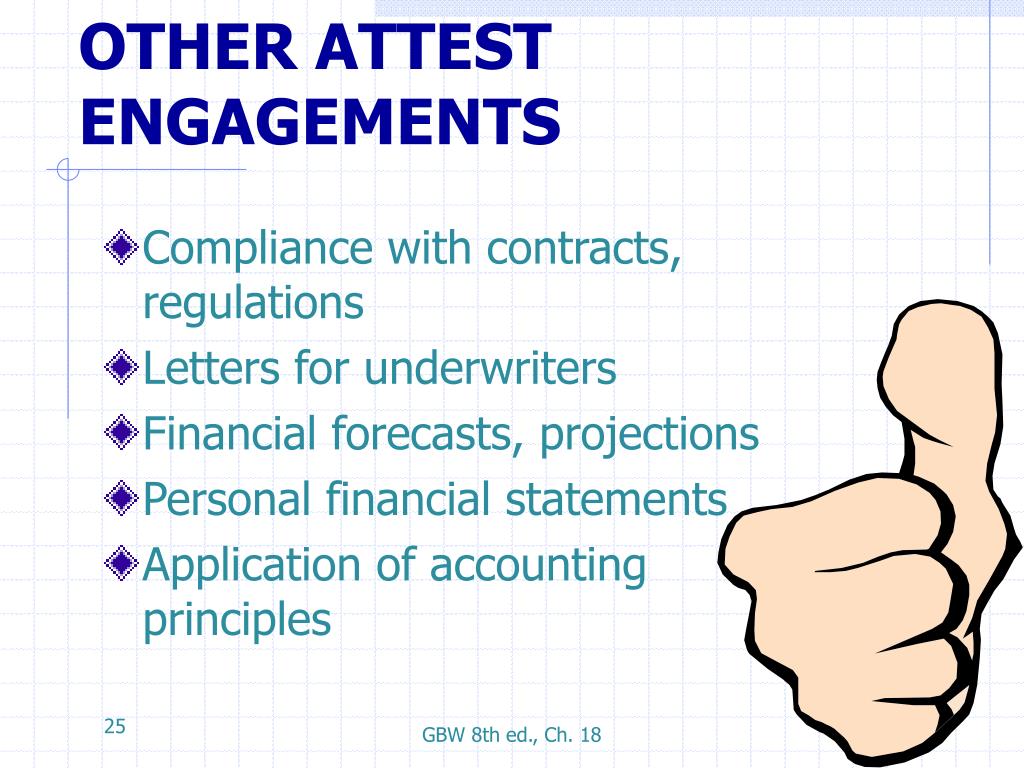 OTHER ATTEST ENGAGEMENTS

Compliance with contracts, regulations
Letters for underwriters
Financial forecasts, projections
Personal financial statements
Application of accounting principles

25

GBW 8th ed., Ch. 18